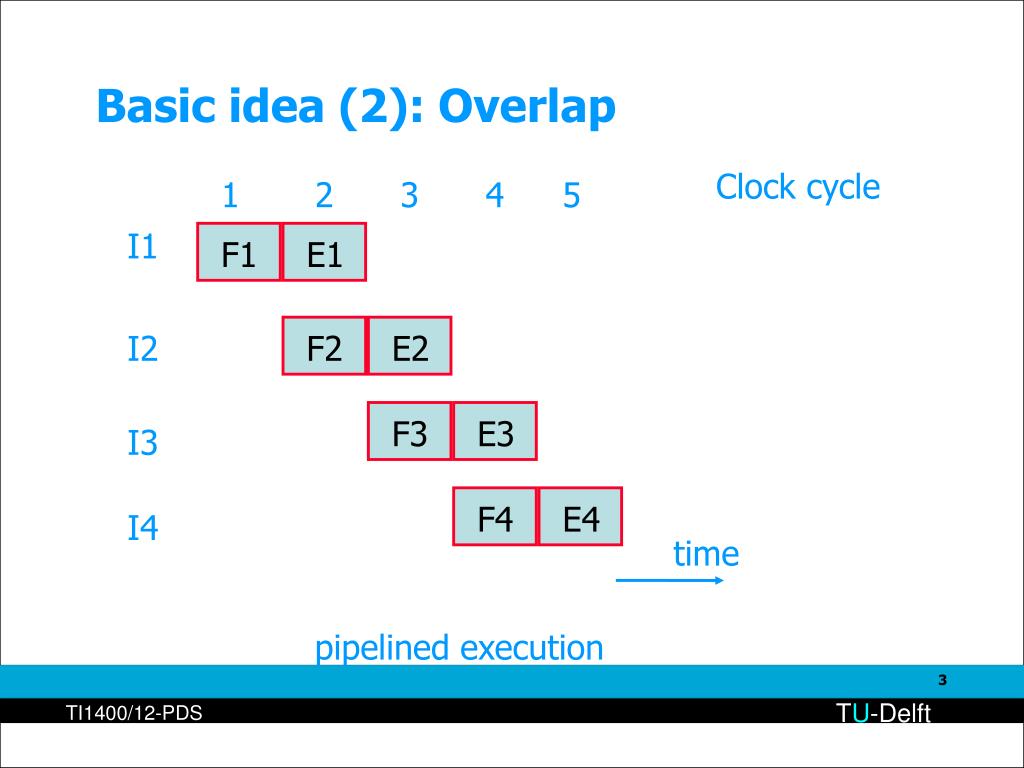 Basic idea (2): Overlap

1 2 3 4 5

Clock cycle

I1 F1 E1

I2 F2 E2

I3 F3 E3

I4 F4 E4

time

pipelined execution

3

TI1400/12-PDS

TU-Delft